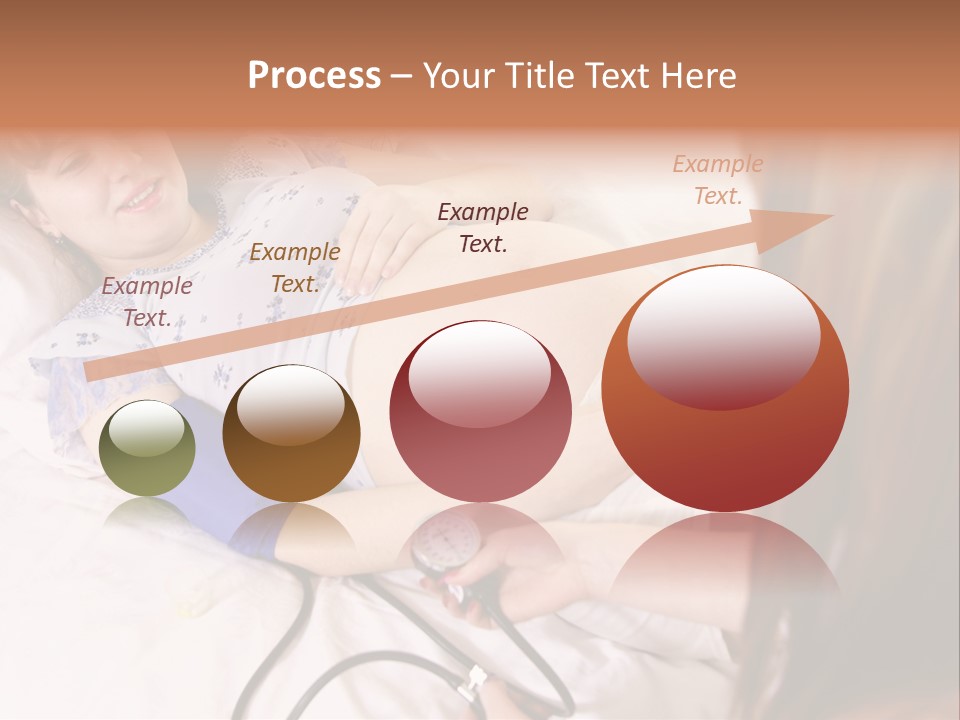 Process – Your Title Text Here

Example Text.

Example Text.

Example Text.

Example Text.